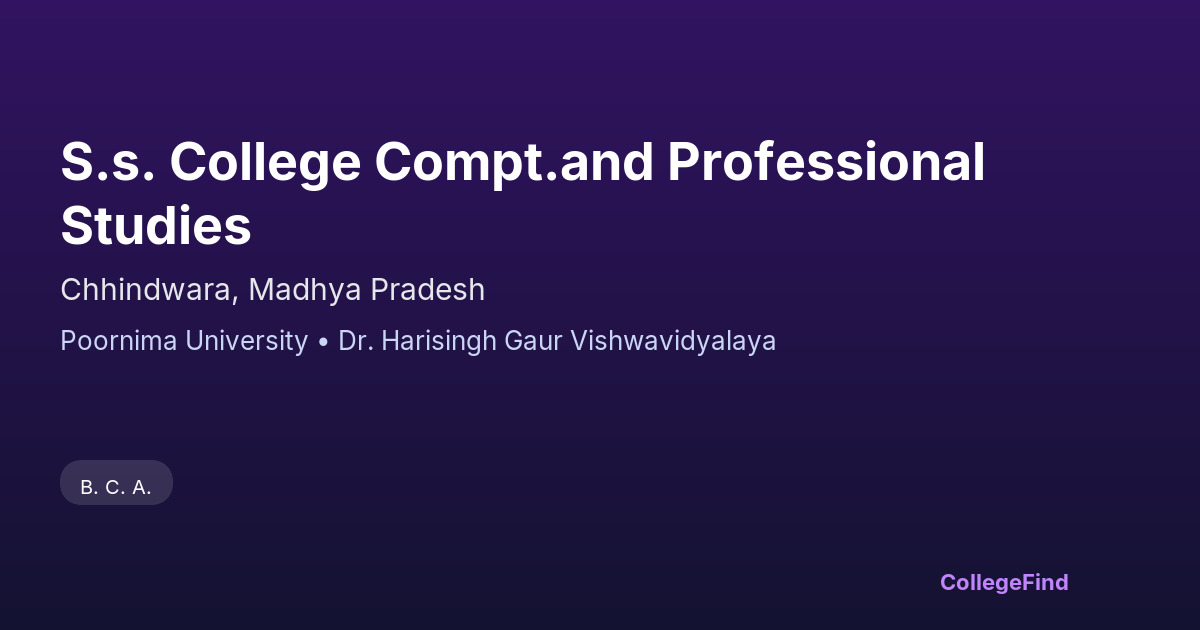 S.s. College Compt.and Professional Studies

Chhindwara, Madhya Pradesh

Poornima University • Dr. Harisingh Gaur Vishwavidyalaya

B. C. A.

CollegeFind